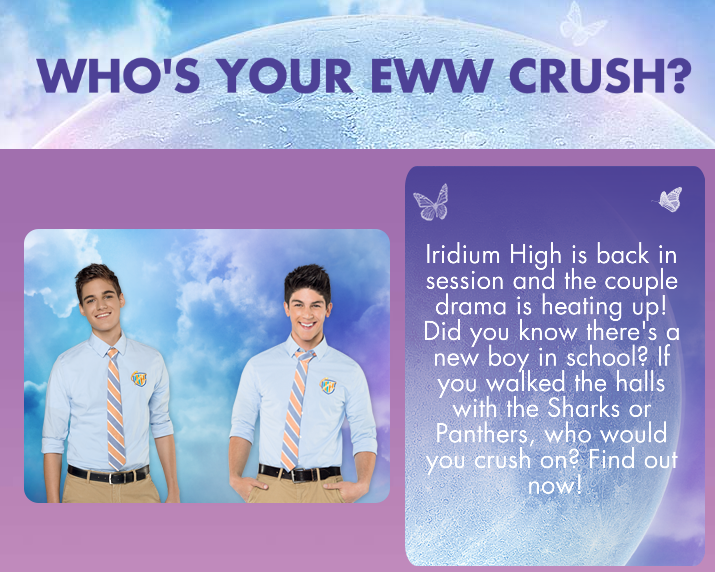 WHO'S YOUR EWW CRUSH?

Iridium High is back in session and the couple drama is heating up! Did you know there's a new boy in school? If you walked the halls with the Sharks or Panthers, who would you crush on? Find out now!